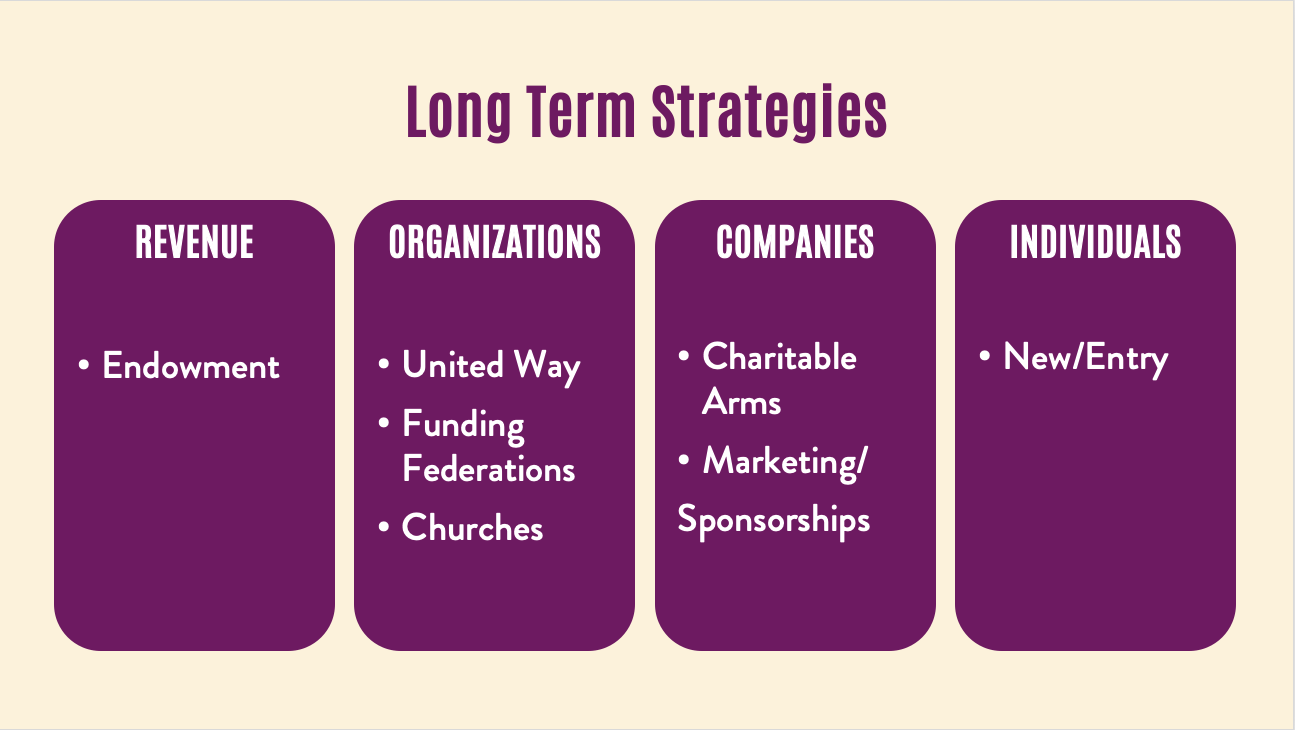 Long Term Strategies

REVENUE

• Endowment

ORGANIZATIONS

• United Way
• Funding Federations
• Churches

COMPANIES

• Charitable Arms
• Marketing/ Sponsorships

INDIVIDUALS

• New/Entry